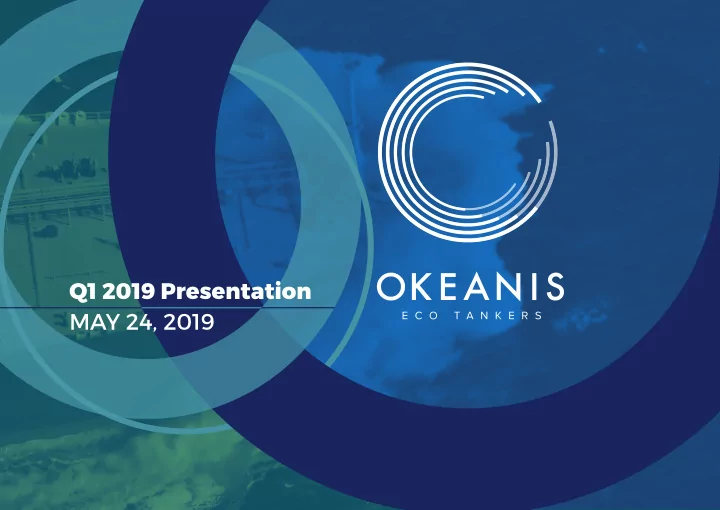 Q1 2019 Presentation
MAY 24, 2019

OKEANIS
ECO TANKERS